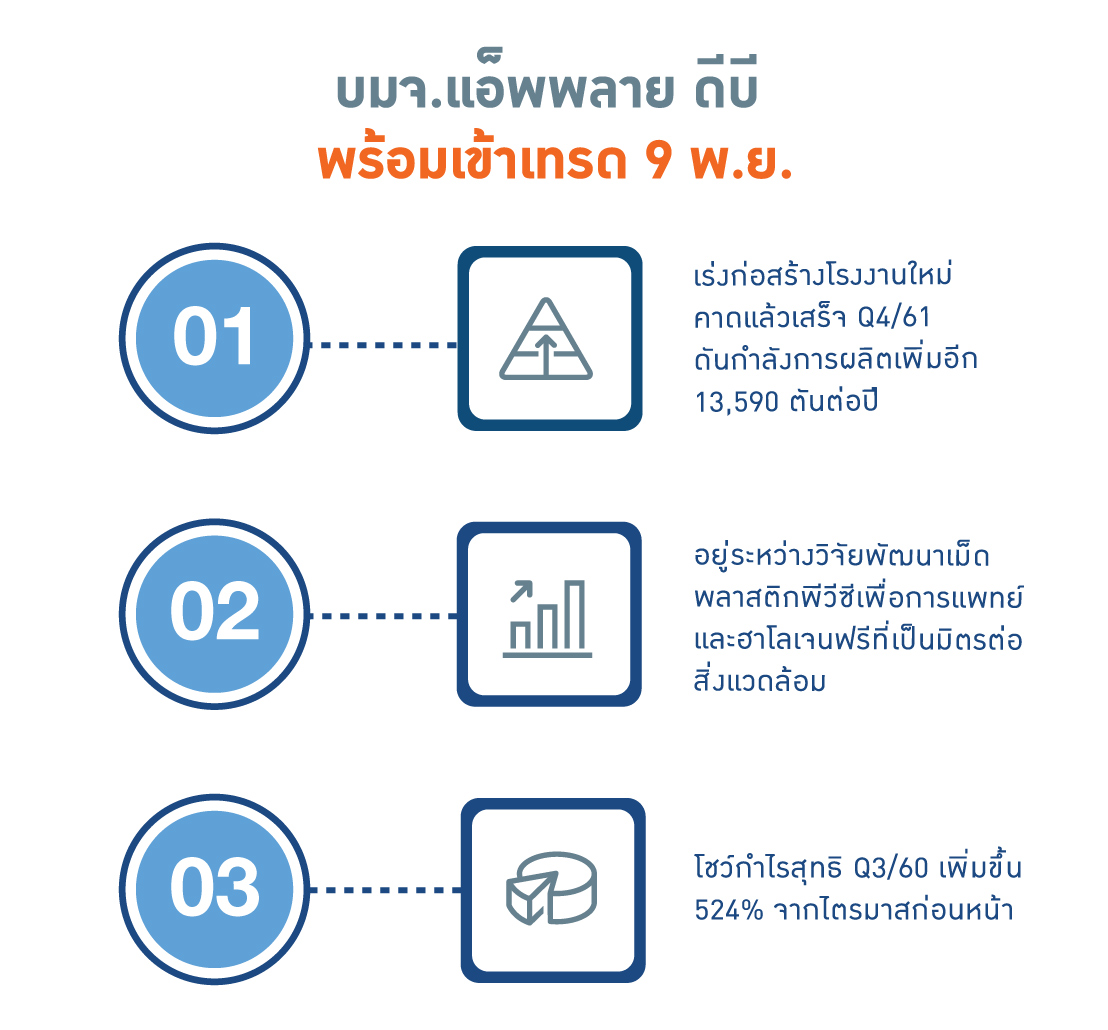 บมจ.แอ็พพลาย ดีบี
พร้อมเข้าเทรด 9 พ.ย.

01

เร่งก่อสร้างโรงงานใหม่ คาดแล้วเสร็จ Q4/61 ดันกำลังการผลิตเพิ่มอีก 13,590 ตันต่อปี

02

อยู่ระหว่างวิจัยพัฒนาเม็ดพลาสติกพีวีซีเพื่อการแพทย์ และฮาโลเจนฟรีที่เป็นมิตรต่อสิ่งแวดล้อม

03

โชว์กำไรสุทธิ Q3/60 เพิ่มขึ้น 524% จากไตรมาสก่อนหน้า